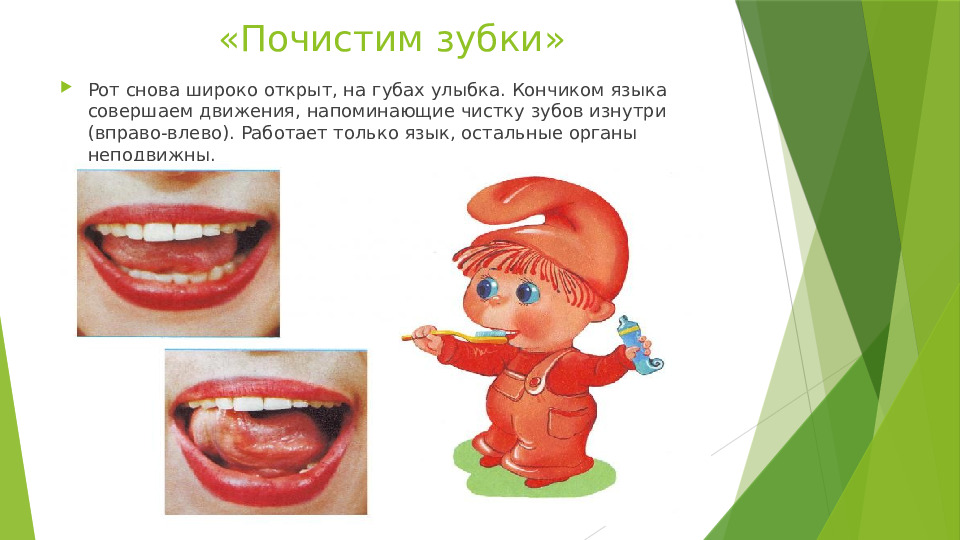 «Почистим зубки»

Рот снова широко открыт, на губах улыбка. Кончиком языка совершаем движения, напоминающие чистку зубов изнутри (вправо-влево). Работает только язык, остальные органы неподвижны.